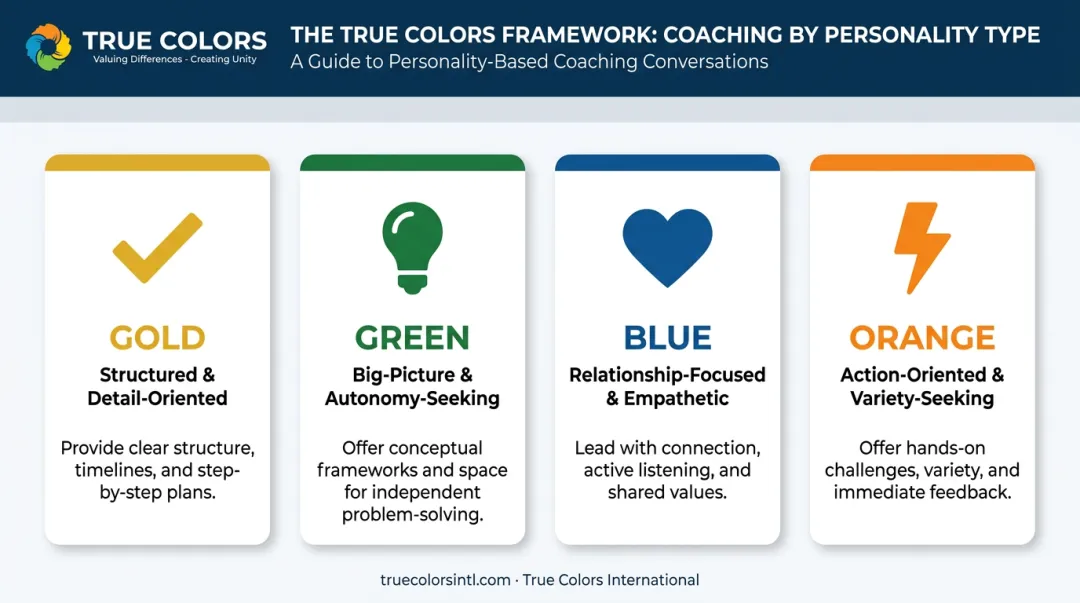 TRUE COLORS
Valuing Differences - Creating Unity

THE TRUE COLORS FRAMEWORK: COACHING BY PERSONALITY TYPE
A Guide to Personality-Based Coaching Conversations

GOLD
Structured & Detail-Oriented
Provide clear structure, timelines, and step-by-step plans.

GREEN
Big-Picture & Autonomy-Seeking
Offer conceptual frameworks and space for independent problem-solving.

BLUE
Relationship-Focused & Empathetic
Lead with connection, active listening, and shared values.

ORANGE
Action-Oriented & Variety-Seeking
Offer hands-on challenges, variety, and immediate feedback.

truecolorsintl.com · True Colors International